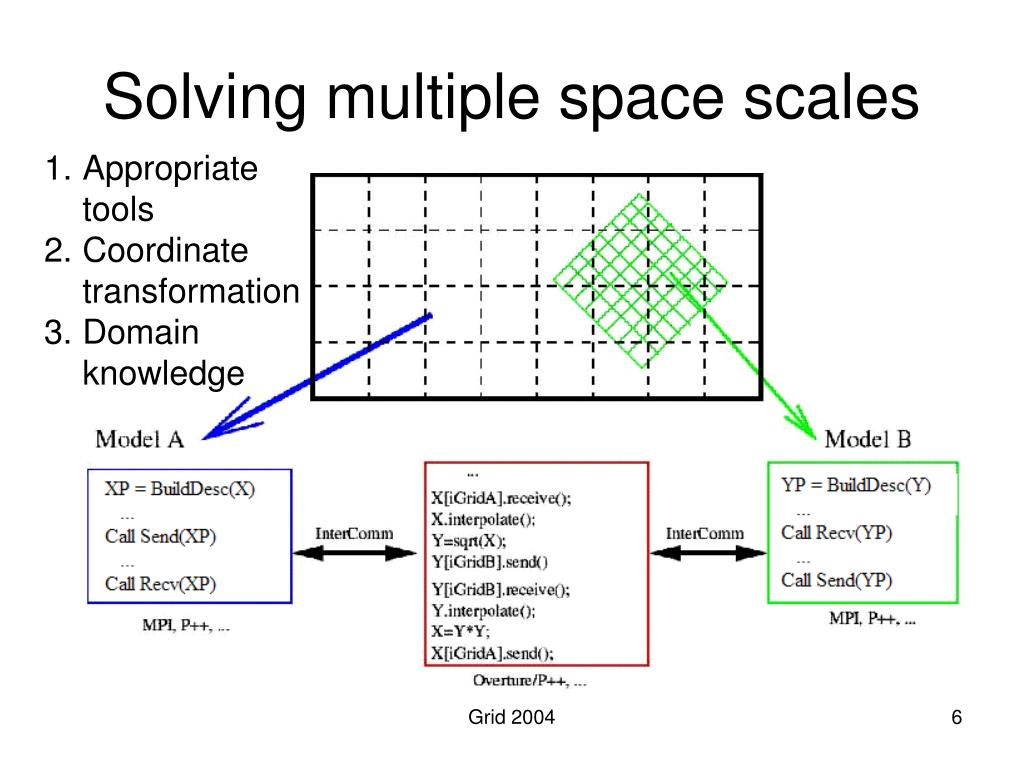 Solving multiple space scales

1. Appropriate tools
2. Coordinate transformation
3. Domain knowledge

Model A

XP = BuildDesc(X)
...
Call Send(XP)
...
Call Recv(XP)

MPI, P++, ...

InterComm

...
X[iGridA].receive();
X.interpolate();
Y=sqrt(X);
Y[iGridB].send()
Y[iGridB].receive();
Y.interpolate();
X=Y*Y;
X[iGridA].send();

Overture/P++, ...

InterComm

Model B

YP = BuildDesc(Y)
...
Call Recv(YP)
...
Call Send(YP)

MPI, P++, ...

Grid 2004

6